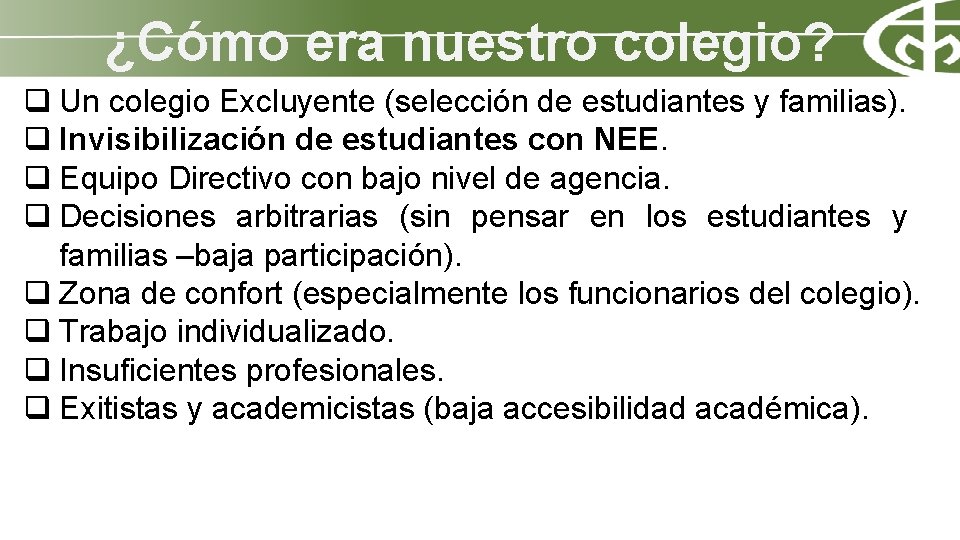 ¿Cómo era nuestro colegio?

❑ Un colegio Excluyente (selección de estudiantes y familias).
❑ Invisibilización de estudiantes con NEE.
❑ Equipo Directivo con bajo nivel de agencia.
❑ Decisiones arbitrarias (sin pensar en los estudiantes y familias –baja participación).
❑ Zona de confort (especialmente los funcionarios del colegio).
❑ Trabajo individualizado.
❑ Insuficientes profesionales.
❑ Exitistas y academicistas (baja accesibilidad académica).